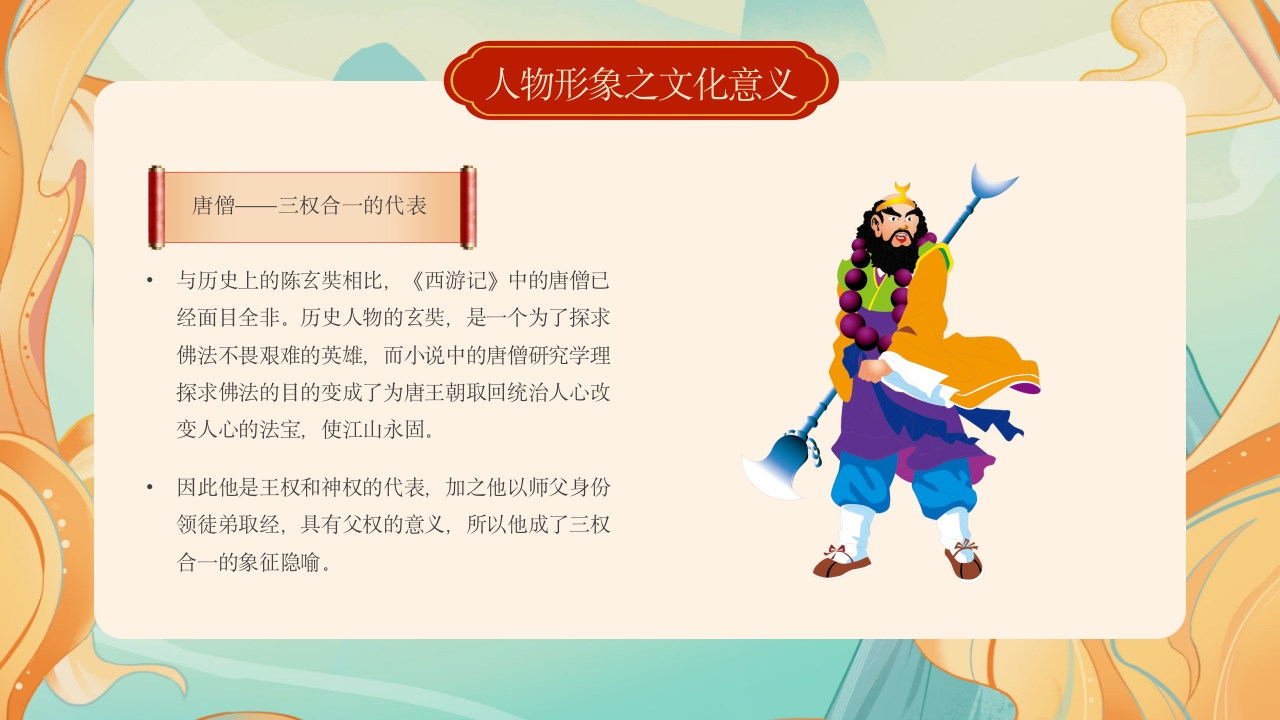 人物形象之文化意义

唐僧——三权合一的代表

• 与历史上的陈玄奘相比，《西游记》中的唐僧已经面目全非。历史人物的玄奘，是一个为了探求佛法不畏艰难的英雄，而小说中的唐僧研究学理探求佛法的目的变成了为唐王朝取回统治人心改变人心的法宝，使江山永固。

• 因此他是王权和神权的代表，加之他以师父身份领徒弟取经，具有父权的意义，所以他成了三权合一的象征隐喻。